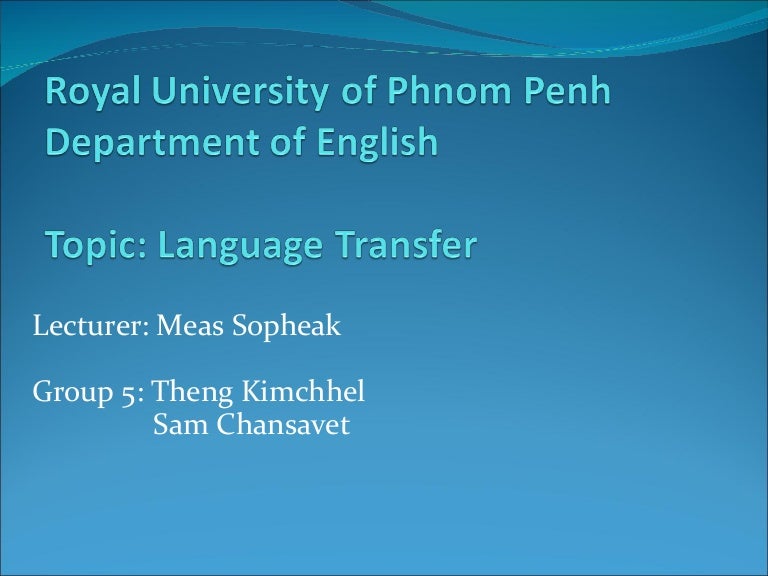 Royal University of Phnom Penh
Department of English

Topic: Language Transfer

Lecturer: Meas Sopheak

Group 5: Theng Kimchhel
Sam Chansavet